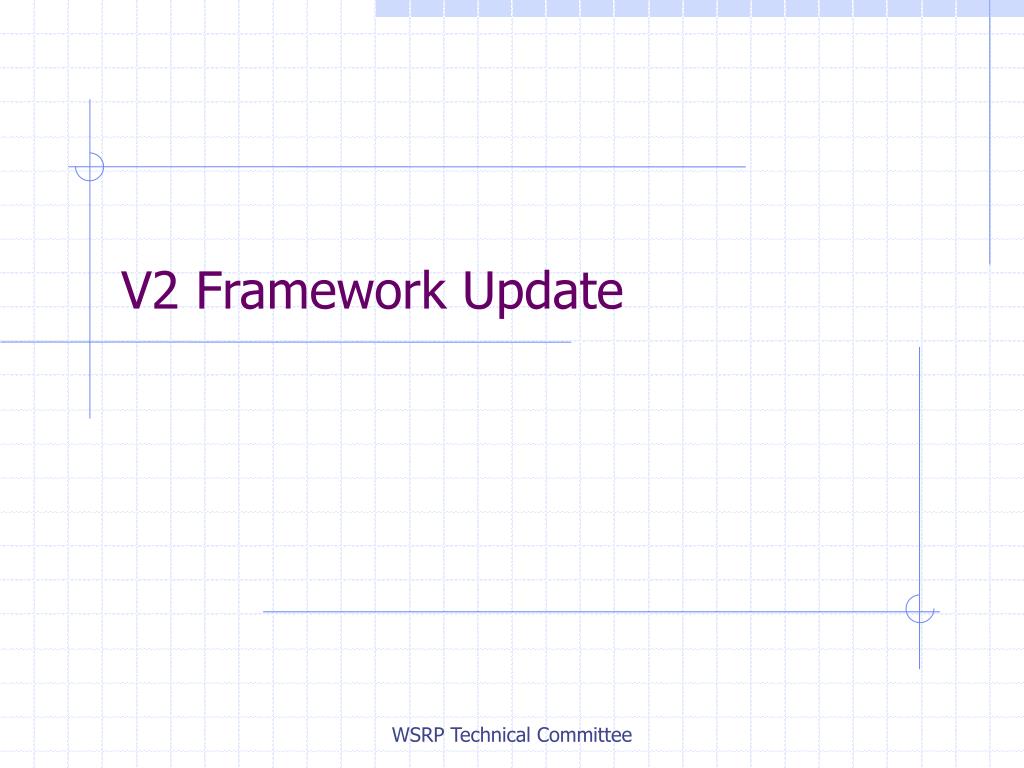 V2 Framework Update

WSRP Technical Committee